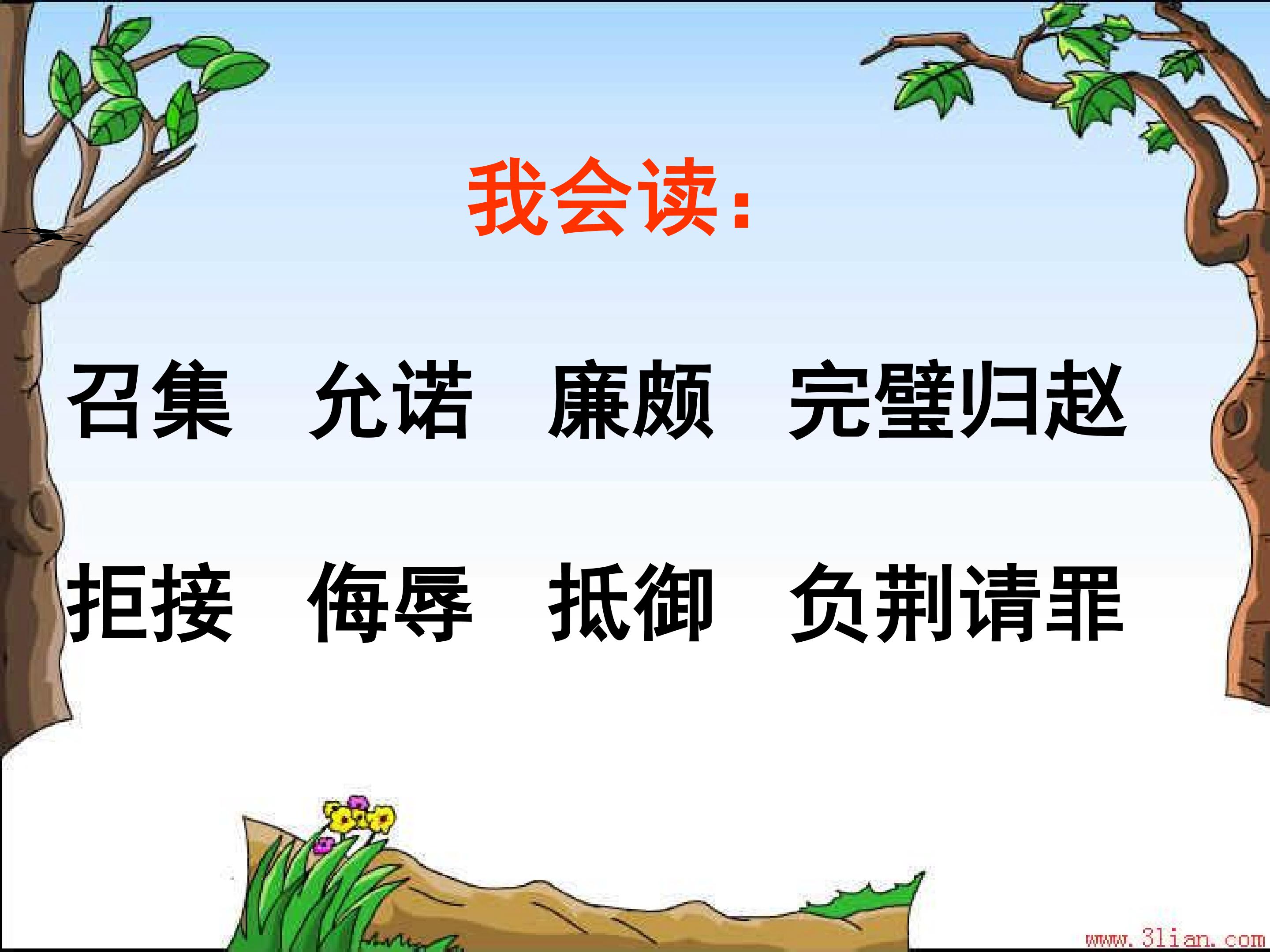 我会读：

召集 允诺 廉颇 完璧归赵

拒接 侮辱 抵御 负荆请罪

www.3lian.com